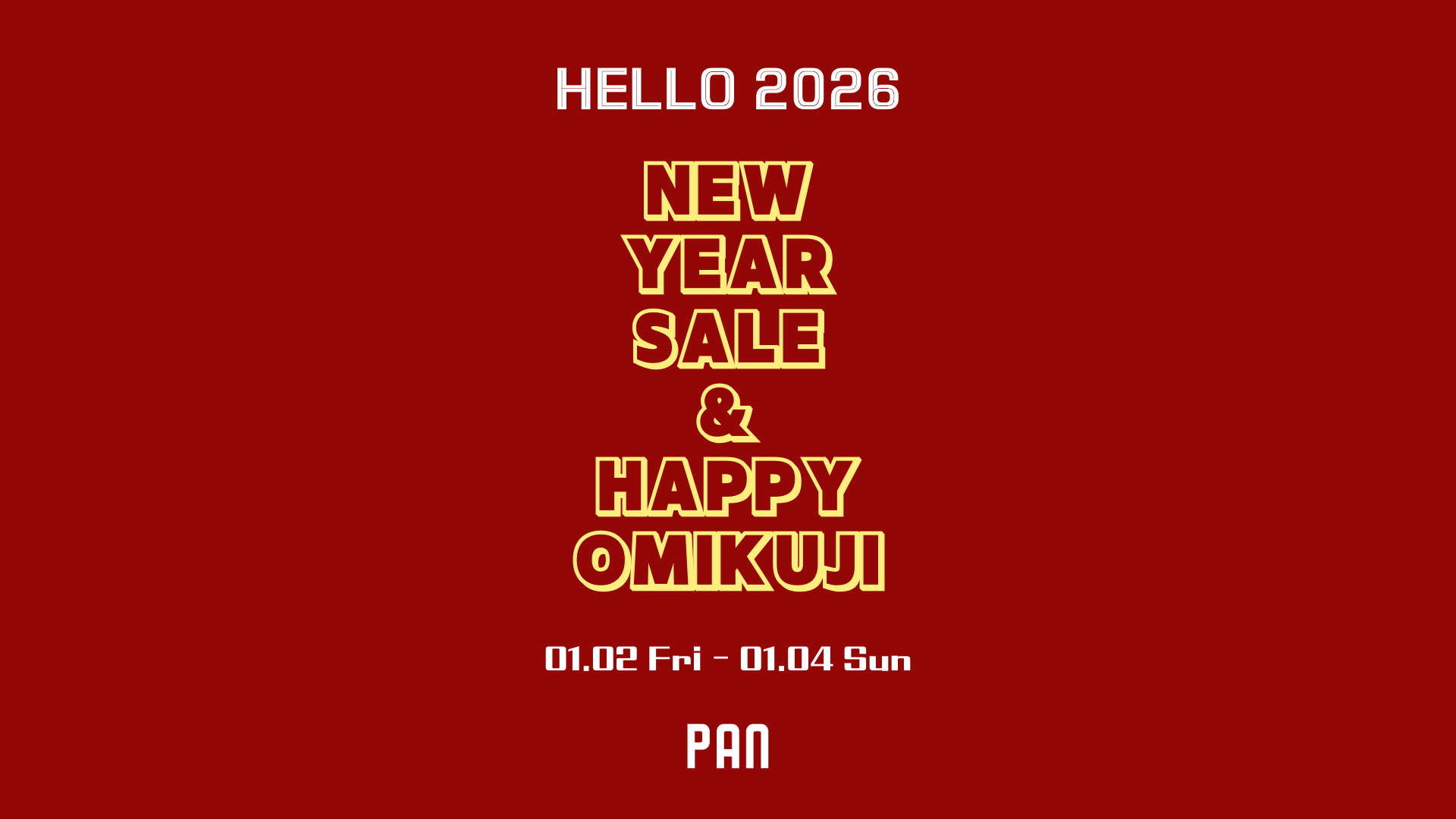 HELLO 2026

NEW
YEAR
SALE
&
HAPPY
OMIKUJI

01.02 Fri - 01.04 Sun

PAN